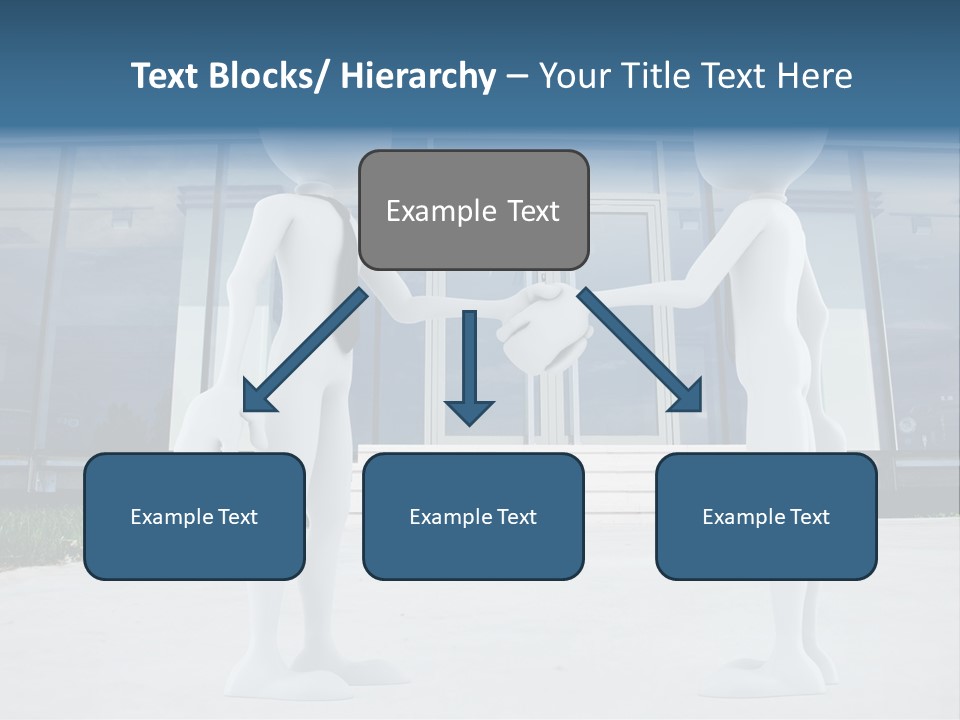 Text Blocks/ Hierarchy – Your Title Text Here

Example Text

Example Text

Example Text

Example Text